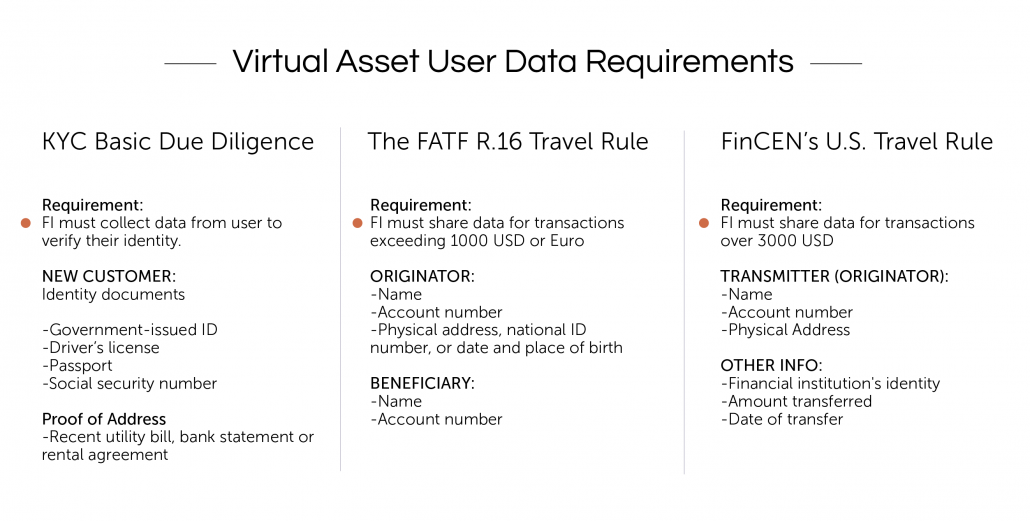 Virtual Asset User Data Requirements

KYC Basic Due Diligence

Requirement:
FI must collect data from user to verify their identity.

NEW CUSTOMER:
Identity documents

-Government-issued ID
-Driver's license
-Passport
-Social security number

Proof of Address
-Recent utility bill, bank statement or rental agreement

The FATF R.16 Travel Rule

Requirement:
FI must share data for transactions exceeding 1000 USD or Euro

ORIGINATOR:
-Name
-Account number
-Physical address, national ID number, or date and place of birth

BENEFICIARY:
-Name
-Account number

FinCEN's U.S. Travel Rule

Requirement:
FI must share data for transactions over 3000 USD

TRANSMITTER (ORIGINATOR):
-Name
-Account number
-Physical Address

OTHER INFO:
-Financial institution's identity
-Amount transferred
-Date of transfer